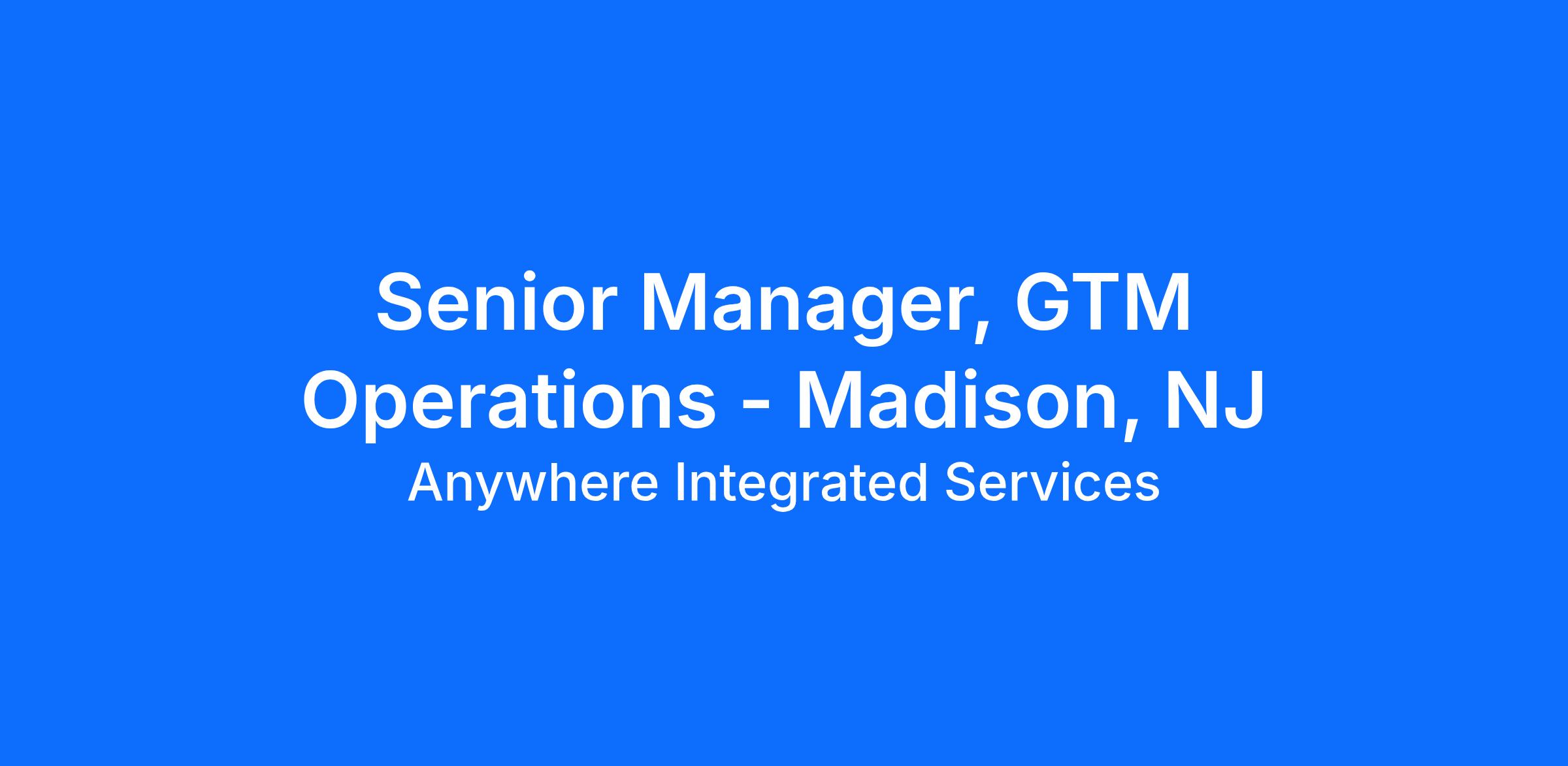 Senior Manager, GTM Operations - Madison, NJ

Anywhere Integrated Services